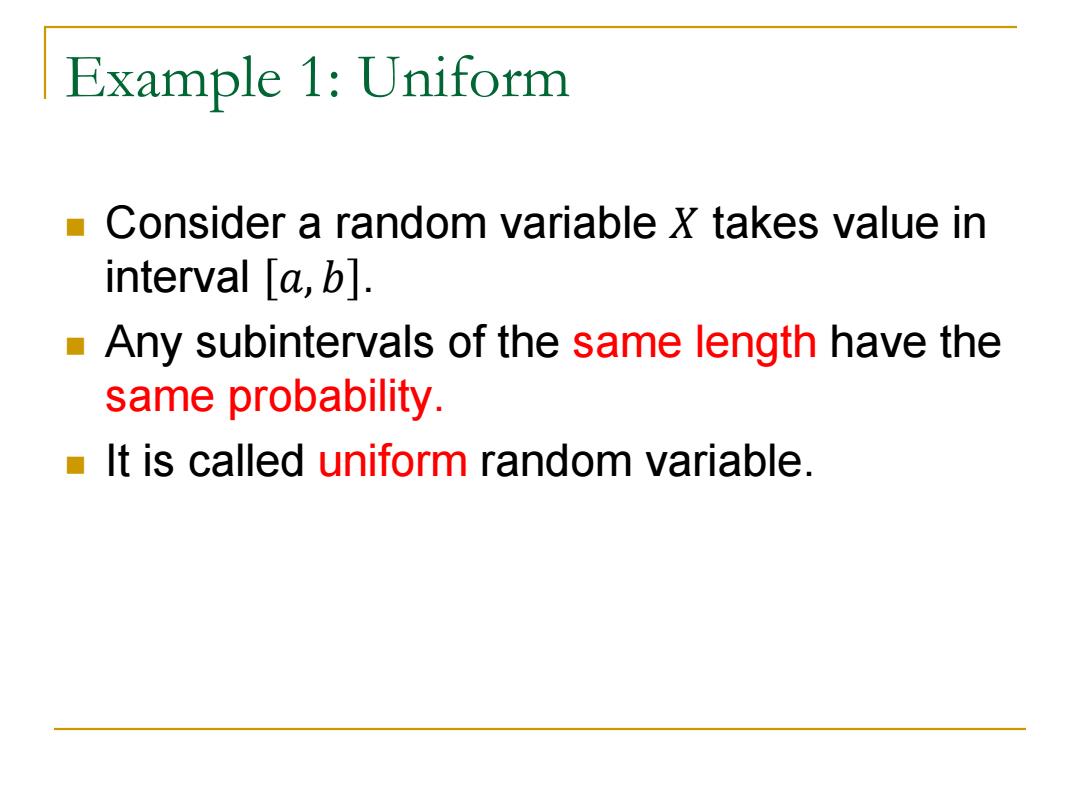 Example 1: Uniform

Consider a random variable $X$ takes value in interval $[a, b]$.

Any subintervals of the same length have the same probability.

It is called uniform random variable.